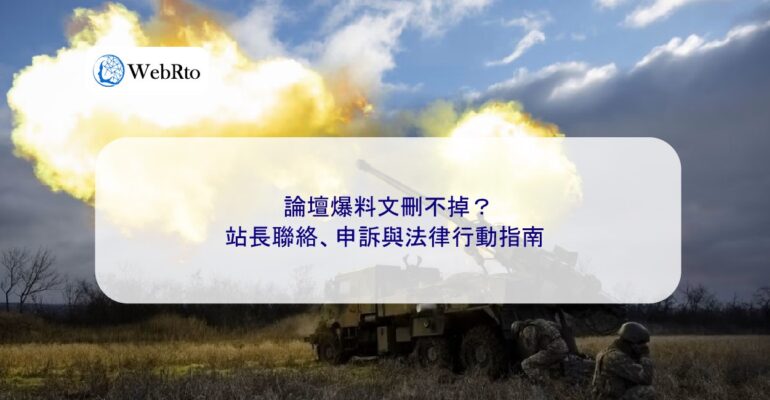 WebRto

論壇爆料文刪不掉？
站長聯絡、申訴與法律行動指南